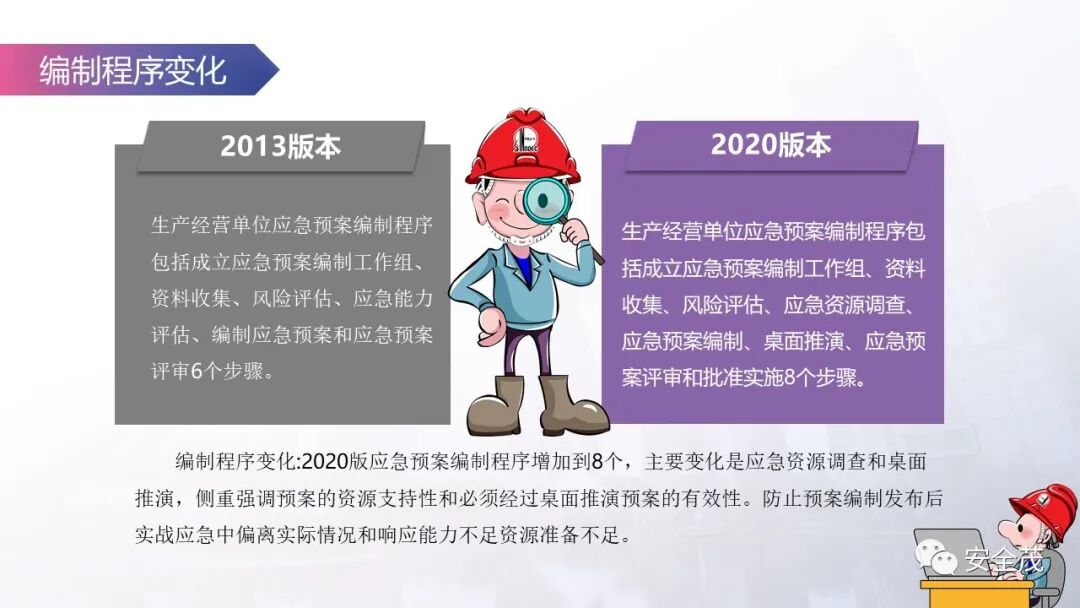 编制程序变化

2013版本

生产经营单位应急预案编制程序包括成立应急预案编制工作组、资料收集、风险评估、应急能力评估、编制应急预案和应急预案评审6个步骤。

2020版本

生产经营单位应急预案编制程序包括成立应急预案编制工作组、资料收集、风险评估、应急资源调查、应急预案编制、桌面推演、应急预案评审和批准实施8个步骤。

编制程序变化:2020版应急预案编制程序增加到8个，主要变化是应急资源调查和桌面推演，侧重强调预案的资源支持性和必须经过桌面推演预案的有效性。防止预案编制发布后实战应急中偏离实际情况和响应能力不足资源准备不足。

安全茂